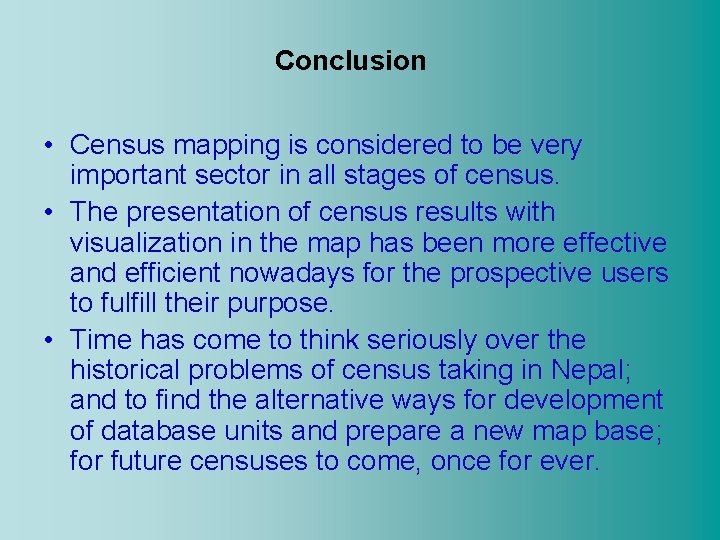 Conclusion

• Census mapping is considered to be very important sector in all stages of census.

• The presentation of census results with visualization in the map has been more effective and efficient nowadays for the prospective users to fulfill their purpose.

• Time has come to think seriously over the historical problems of census taking in Nepal; and to find the alternative ways for development of database units and prepare a new map base; for future censuses to come, once for ever.